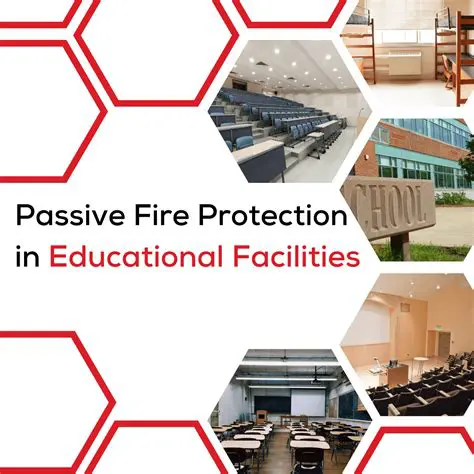 Passive Fire Protection in Educational Facilities

CHOOL